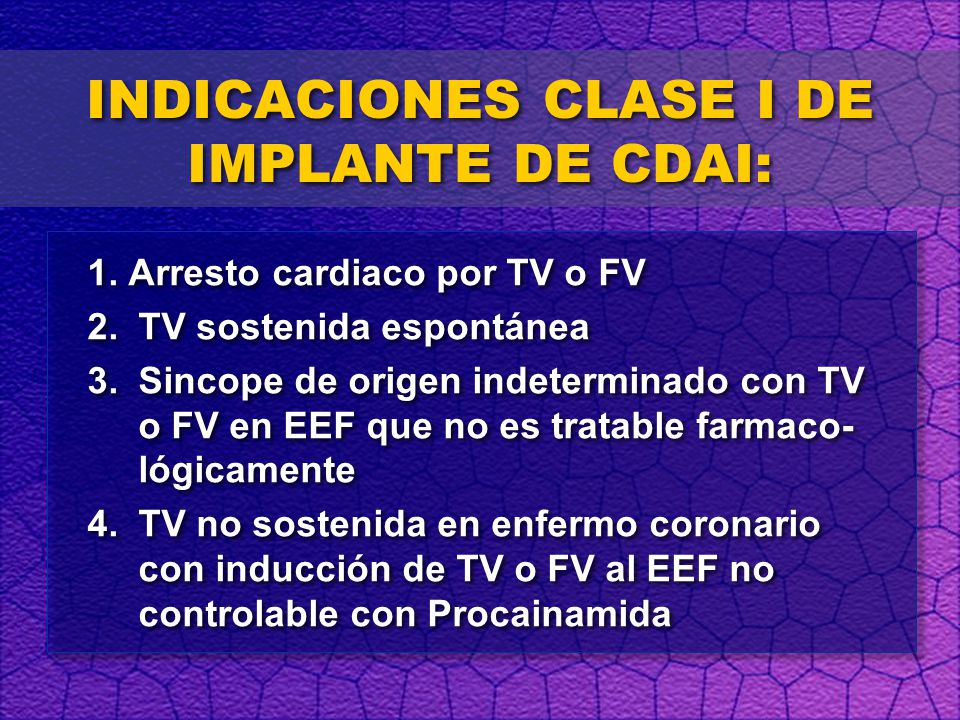 INDICACIONES CLASE I DE IMPLANTE DE CDAI:

1. Arresto cardiaco por TV o FV
2. TV sostenida espontánea
3. Sincope de origen indeterminado con TV o FV en EEF que no es tratable farmacológicamente
4. TV no sostenida en enfermo coronario con inducción de TV o FV al EEF no controlable con Procainamida